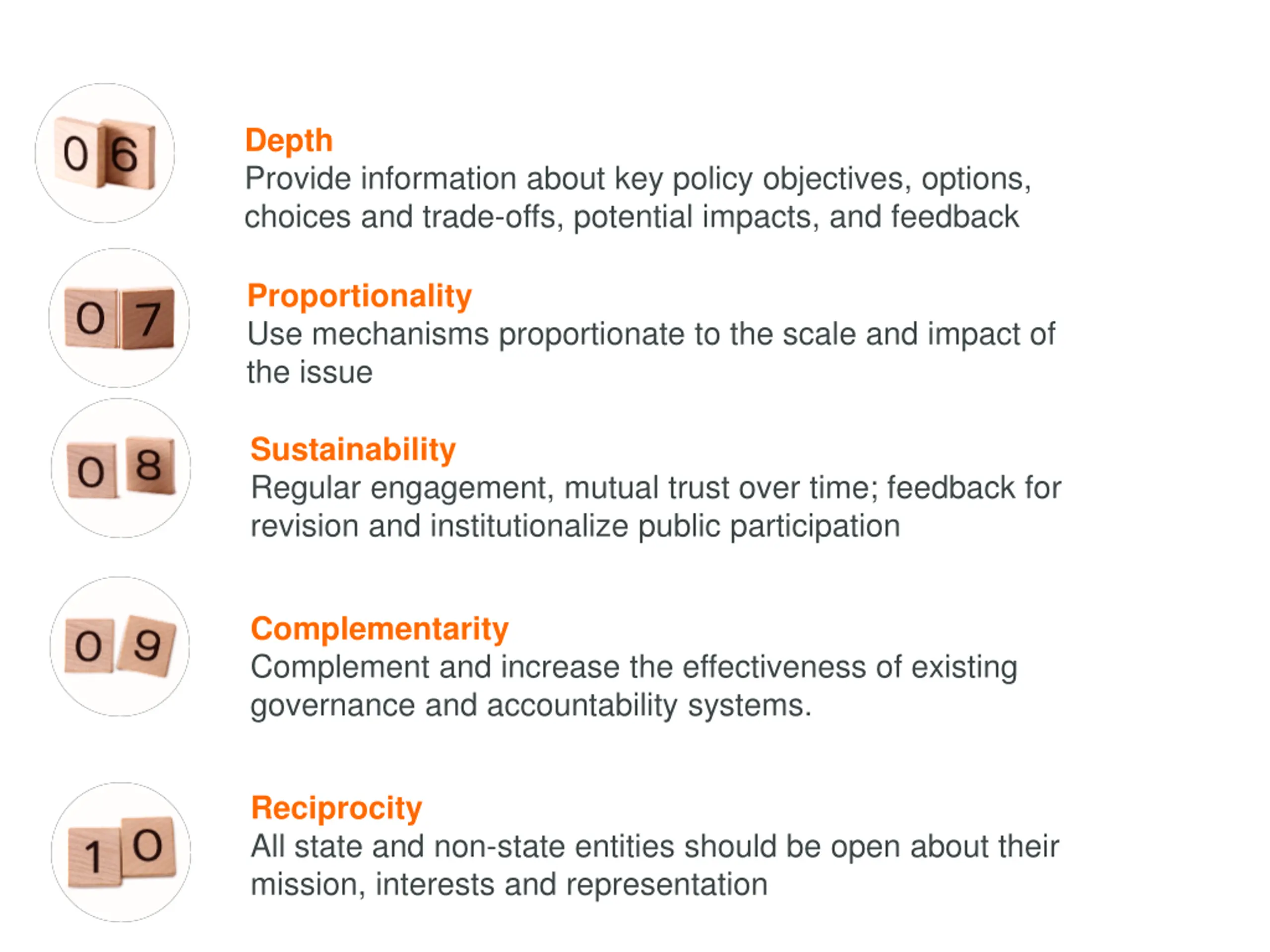 06

Depth
Provide information about key policy objectives, options, choices and trade-offs, potential impacts, and feedback

07

Proportionality
Use mechanisms proportionate to the scale and impact of the issue

08

Sustainability
Regular engagement, mutual trust over time; feedback for revision and institutionalize public participation

09

Complementarity
Complement and increase the effectiveness of existing governance and accountability systems.

10

Reciprocity
All state and non-state entities should be open about their mission, interests and representation